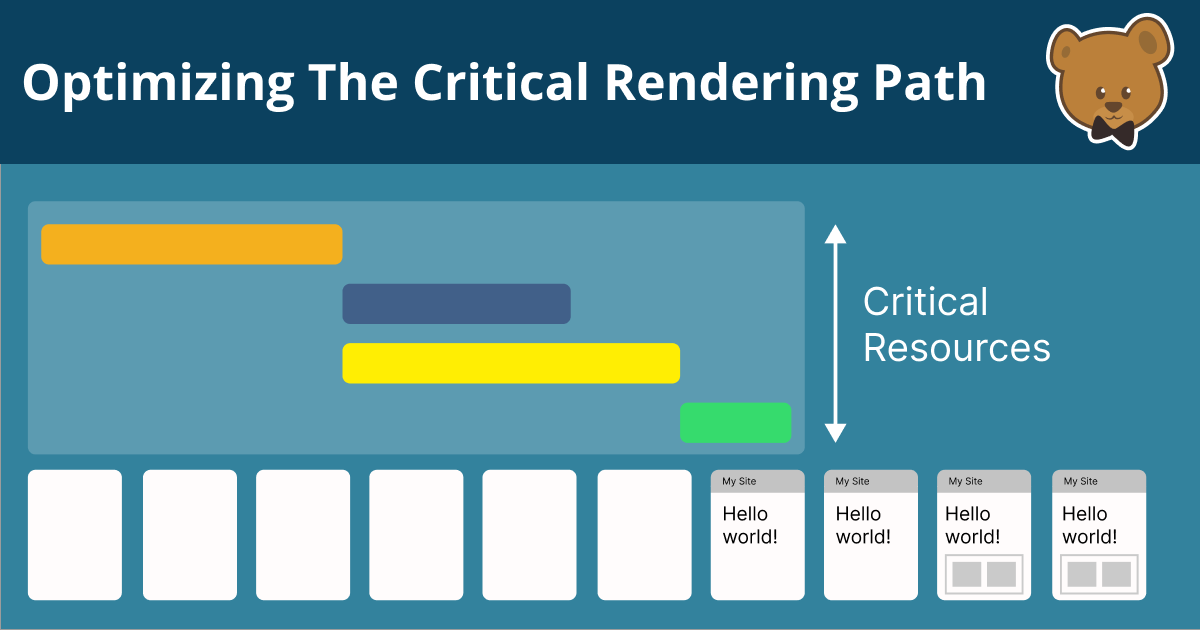 Optimizing The Critical Rendering Path

Critical Resources

My Site

Hello world!

My Site

Hello world!

My Site

Hello world!

My Site

Hello world!